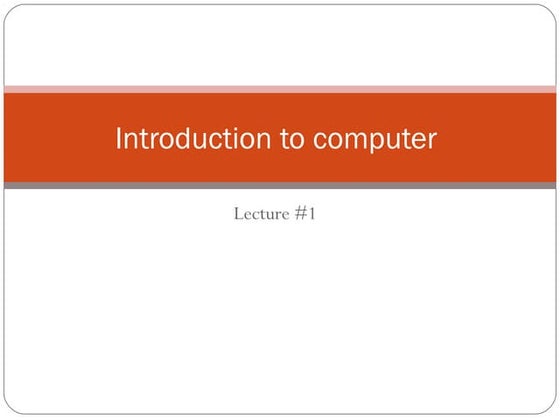 Introduction to computer

Lecture #1